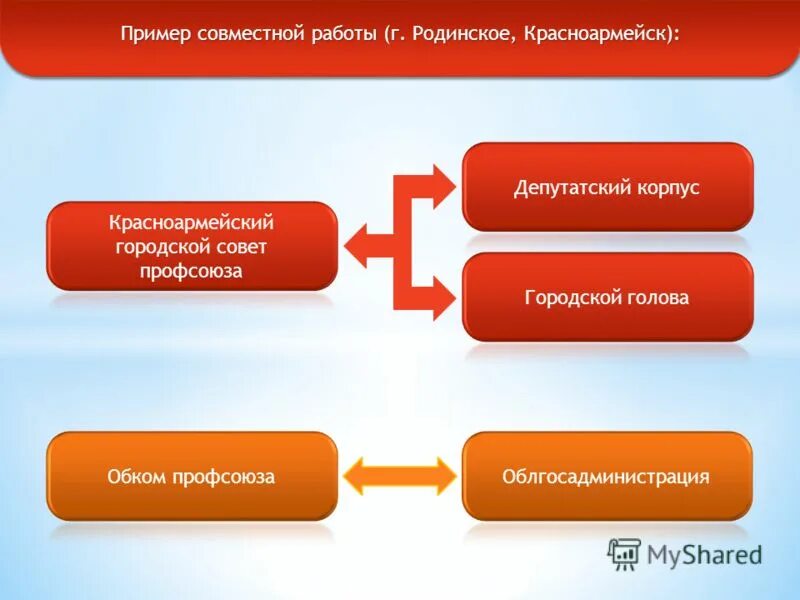 Пример совместной работы (г. Родинское, Красноармейск):

Красноармейский городской совет профсоюза

Депутатский корпус

Городской голова

Обком профсоюза

Облгосадминистрация

MyShared